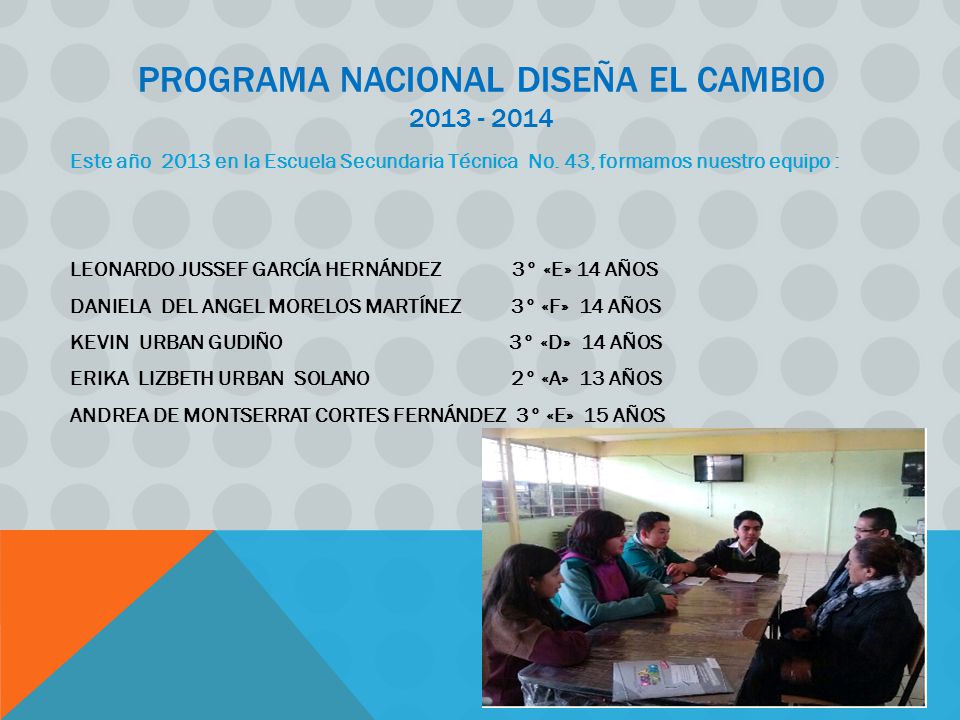 PROGRAMA NACIONAL DISEÑA EL CAMBIO
2013 - 2014

Este año 2013 en la Escuela Secundaria Técnica No. 43, formamos nuestro equipo :

LEONARDO JUSSEF GARCÍA HERNÁNDEZ 3° «E» 14 AÑOS
DANIELA DEL ANGEL MORELOS MARTÍNEZ 3° «F» 14 AÑOS
KEVIN URBAN GUDIÑO 3° «D» 14 AÑOS
ERIKA LIZBETH URBAN SOLANO 2° «A» 13 AÑOS
ANDREA DE MONTSERRAT CORTES FERNÁNDEZ 3° «E» 15 AÑOS